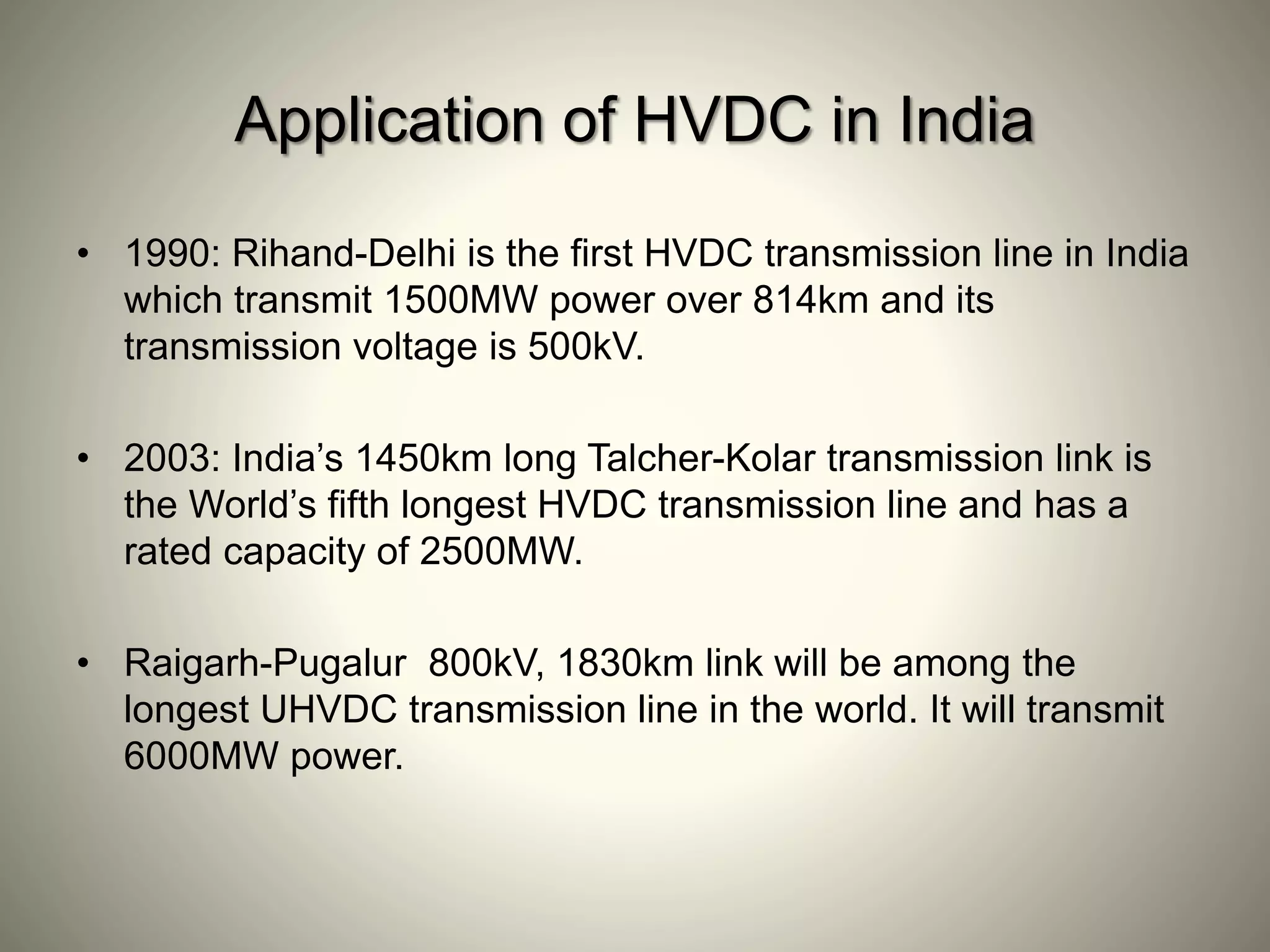 Application of HVDC in India

• 1990: Rihand-Delhi is the first HVDC transmission line in India which transmit 1500MW power over 814km and its transmission voltage is 500kV.

• 2003: India’s 1450km long Talcher-Kolar transmission link is the World’s fifth longest HVDC transmission line and has a rated capacity of 2500MW.

• Raigarh-Pugalur 800kV, 1830km link will be among the longest UHVDC transmission line in the world. It will transmit 6000MW power.